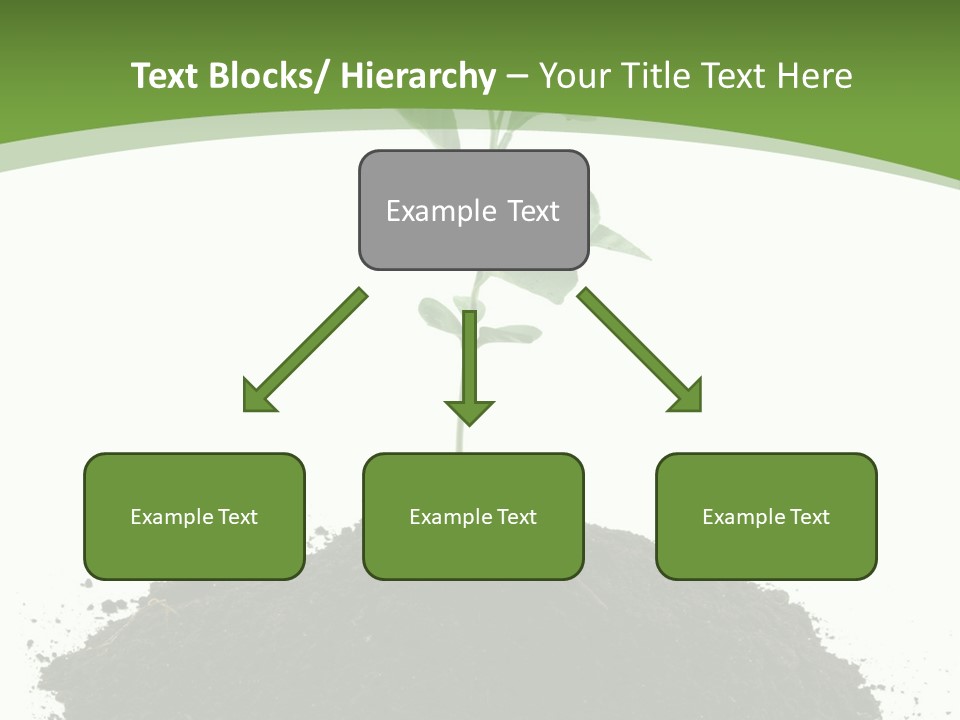 Text Blocks/ Hierarchy – Your Title Text Here

Example Text

Example Text

Example Text

Example Text